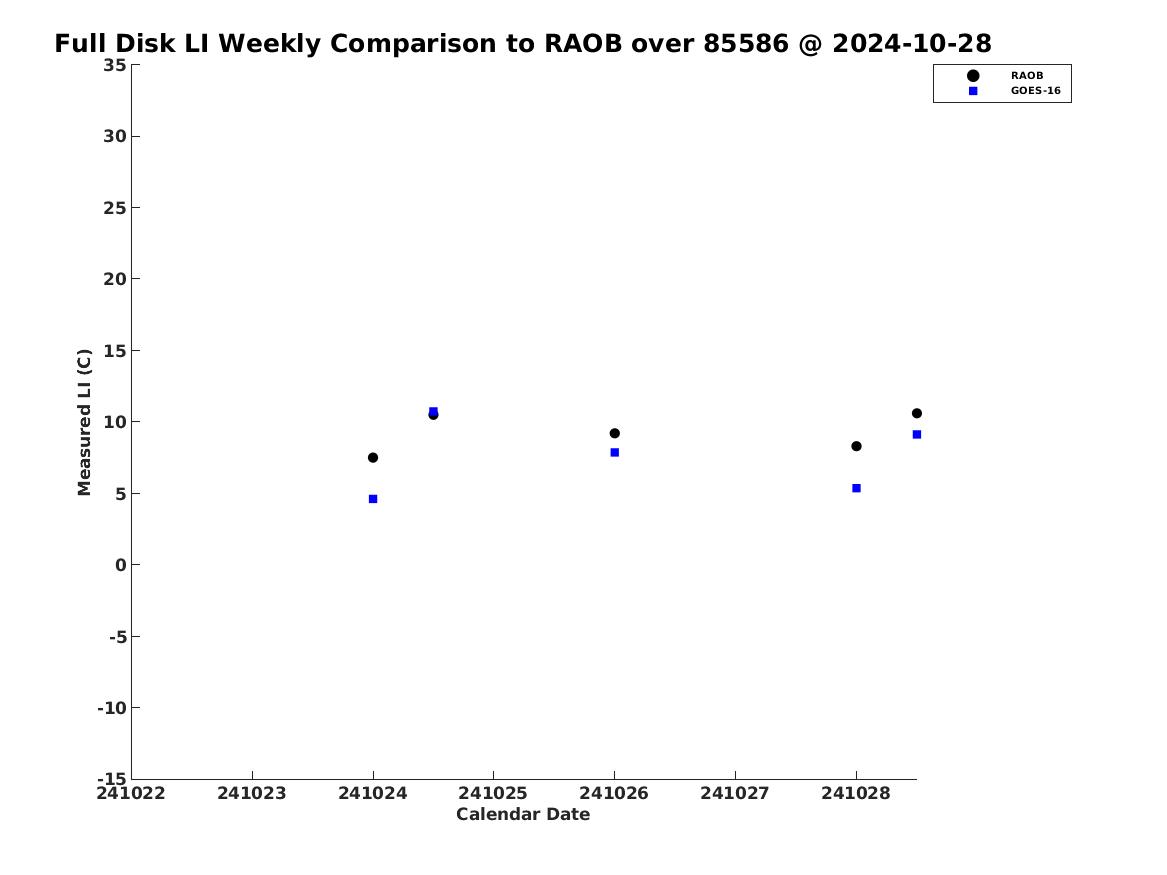 Full Disk LI Weekly Comparison to RAOB over 85586 @ 2024-10-28

RAOB
GOES-16

Measured LI (C)

35
30
25
20
15
10
5
0
-5
-10
-15

241022
241023
241024
241025
241026
241027
241028

Calendar Date